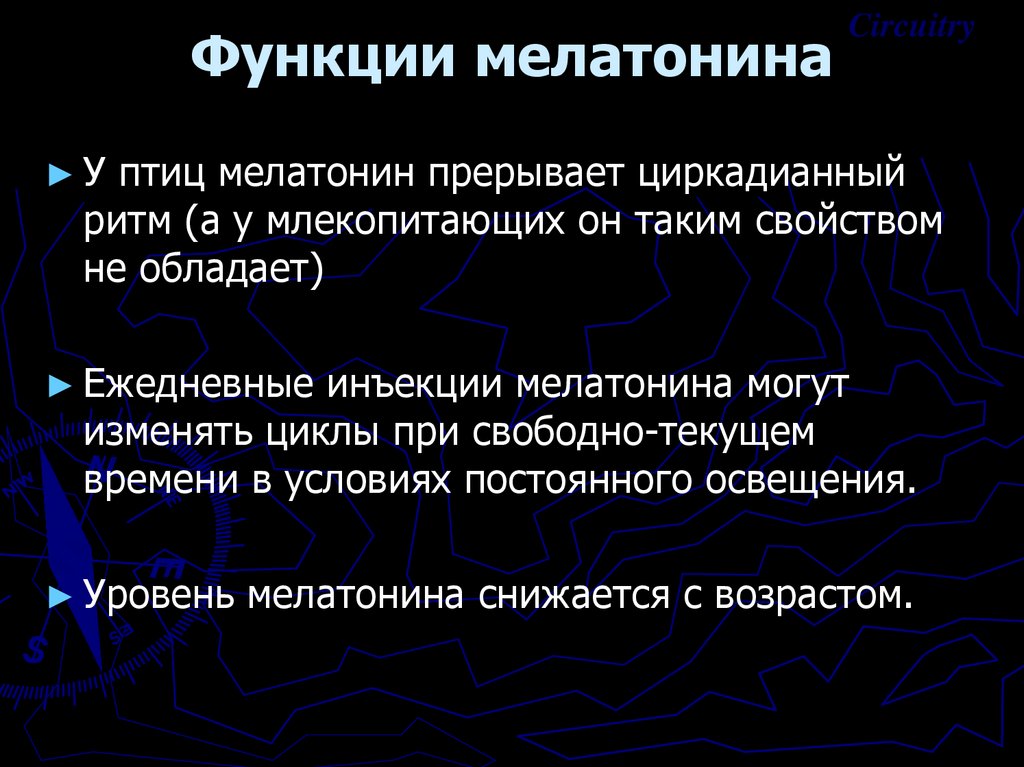 Circuitry

Функции мелатонина

► У птиц мелатонин прерывает циркадианный ритм (а у млекопитающих он таким свойством не обладает)

► Ежедневные инъекции мелатонина могут изменять циклы при свободно-текущем времени в условиях постоянного освещения.

► Уровень мелатонина снижается с возрастом.